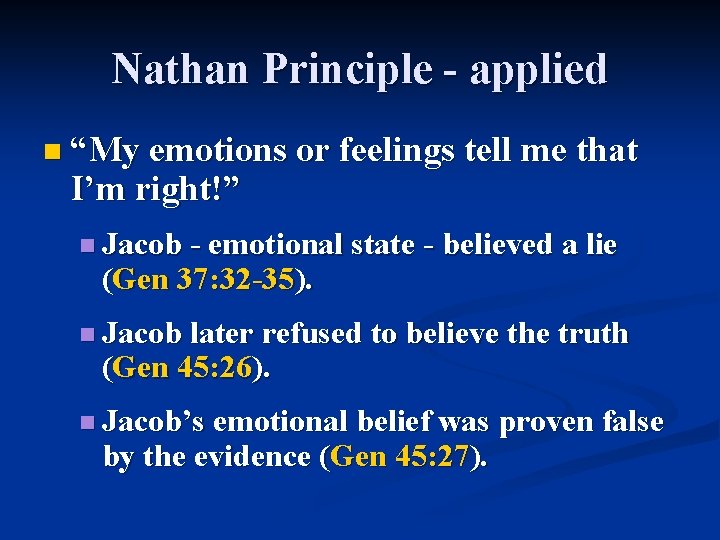 Nathan Principle - applied

“My emotions or feelings tell me that I’m right!”

Jacob - emotional state - believed a lie (Gen 37:32-35).

Jacob later refused to believe the truth (Gen 45:26).

Jacob’s emotional belief was proven false by the evidence (Gen 45:27).